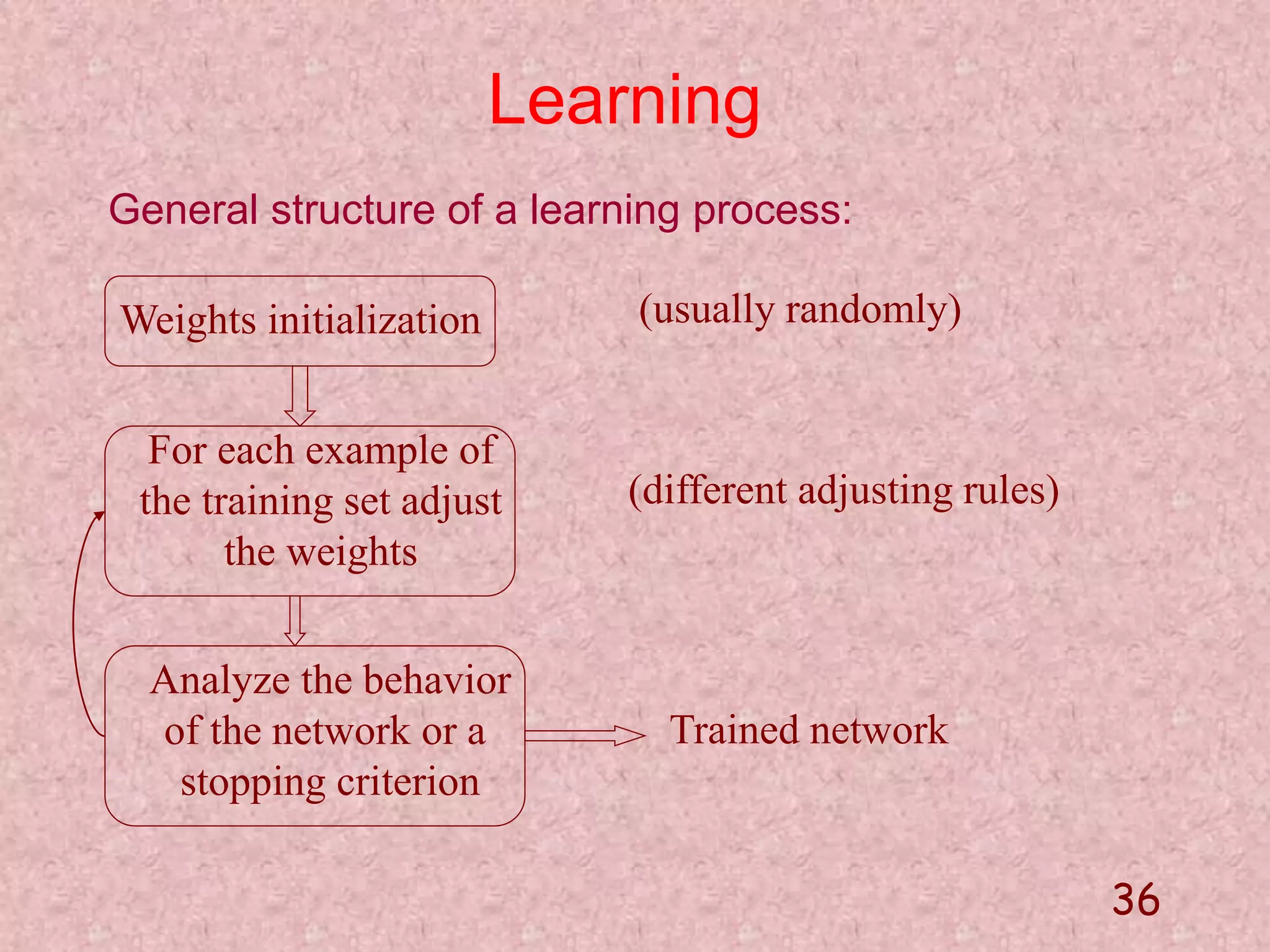 Learning

General structure of a learning process:

Weights initialization

(usually randomly)

For each example of the training set adjust the weights

(different adjusting rules)

Analyze the behavior of the network or a stopping criterion

Trained network

36